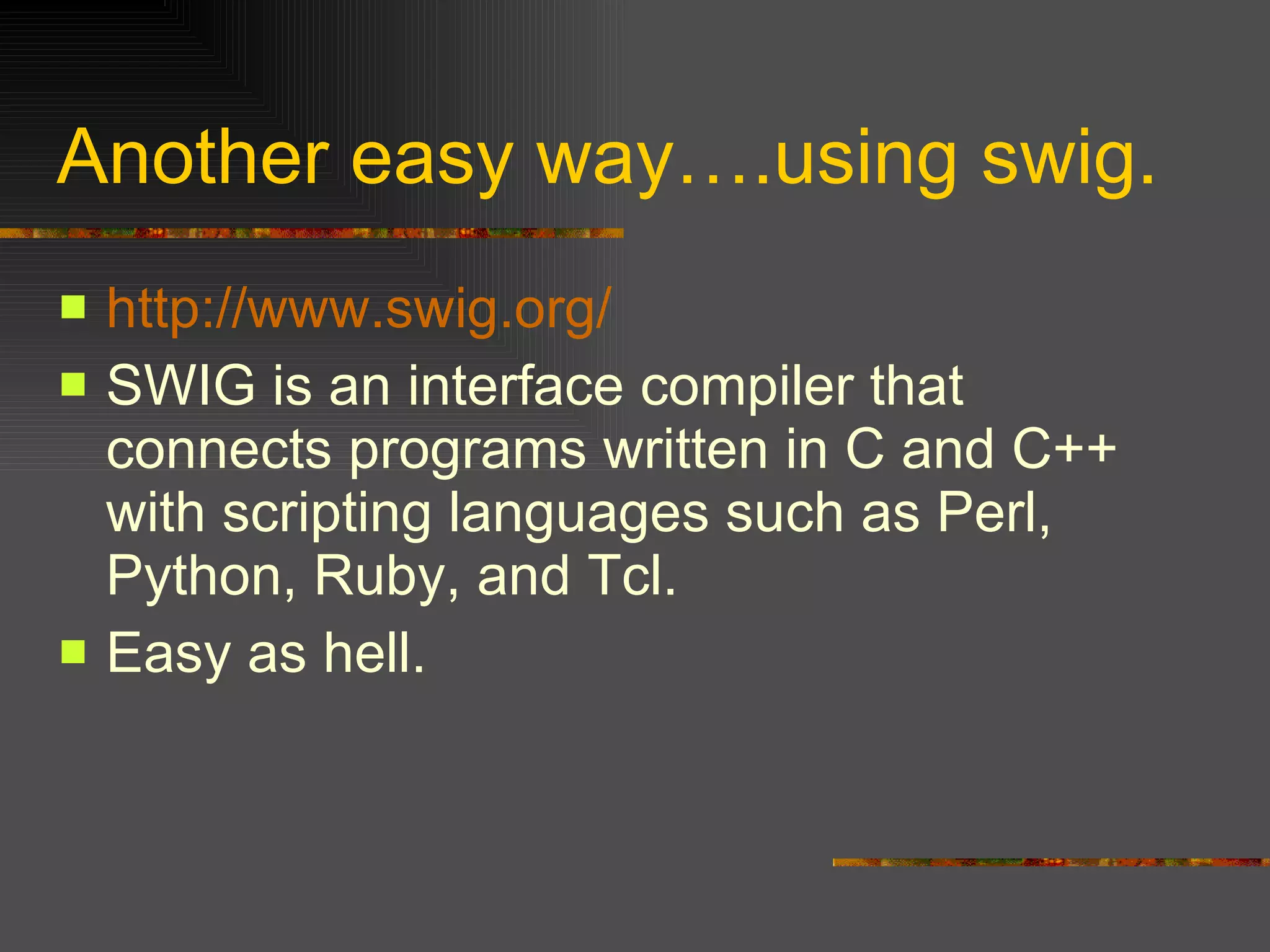 Another easy way….using swig.

- http://www.swig.org/
- SWIG is an interface compiler that connects programs written in C and C++ with scripting languages such as Perl, Python, Ruby, and Tcl.
- Easy as hell.